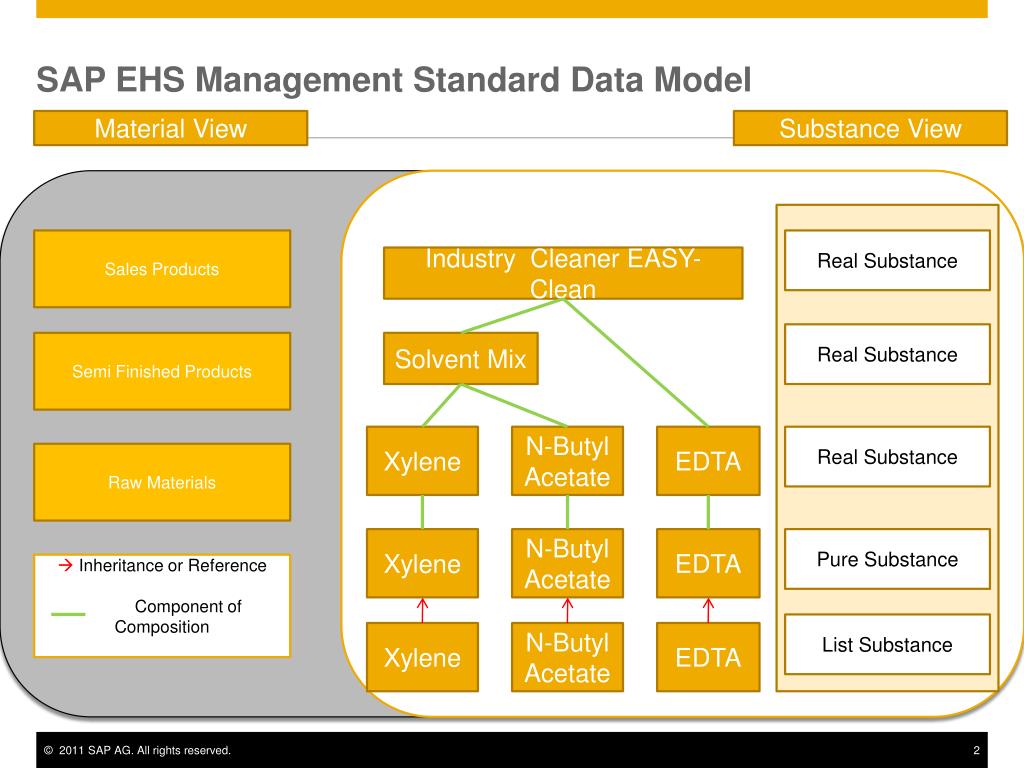 SAP EHS Management Standard Data Model

Material View

Substance View

Sales Products

Semi Finished Products

Raw Materials

→ Inheritance or Reference

Component of Composition

Industry Cleaner EASY-Clean

Solvent Mix

Xylene

N-Butyl Acetate

EDTA

Xylene

N-Butyl Acetate

EDTA

Xylene

N-Butyl Acetate

EDTA

Real Substance

Real Substance

Real Substance

Pure Substance

List Substance

© 2011 SAP AG. All rights reserved.

2